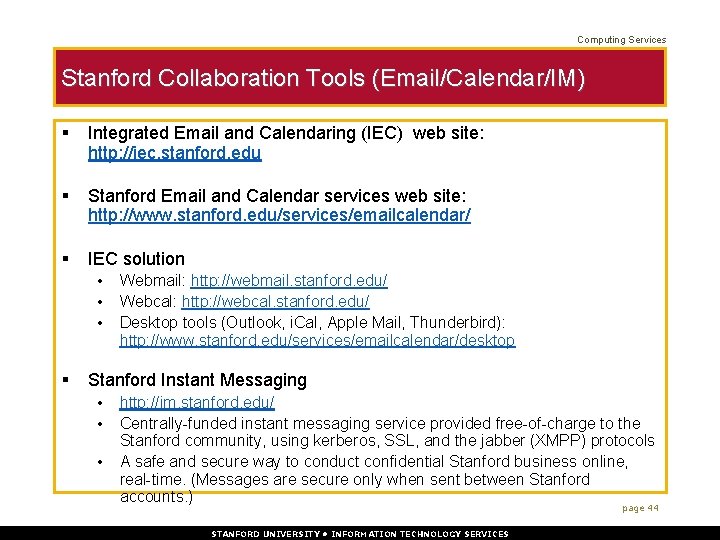 Computing Services

Stanford Collaboration Tools (Email/Calendar/IM)

▪ Integrated Email and Calendaring (IEC) web site: http://iec.stanford.edu

▪ Stanford Email and Calendar services web site: http://www.stanford.edu/services/emailcalendar/

▪ IEC solution
• Webmail: http://webmail.stanford.edu/
• Webcal: http://webcal.stanford.edu/
• Desktop tools (Outlook, iCal, Apple Mail, Thunderbird): http://www.stanford.edu/services/emailcalendar/desktop

▪ Stanford Instant Messaging
• http://im.stanford.edu/
• Centrally-funded instant messaging service provided free-of-charge to the Stanford community, using kerberos, SSL, and the jabber (XMPP) protocols
• A safe and secure way to conduct confidential Stanford business online, real-time. (Messages are secure only when sent between Stanford accounts.)

page 44

STANFORD UNIVERSITY • INFORMATION TECHNOLOGY SERVICES